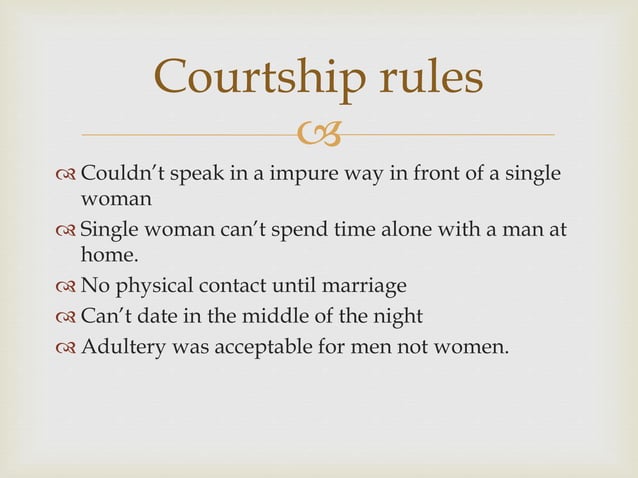 Courtship rules

Couldn't speak in a impure way in front of a single woman
Single woman can't spend time alone with a man at home.
No physical contact until marriage
Can't date in the middle of the night
Adultery was acceptable for men not women.